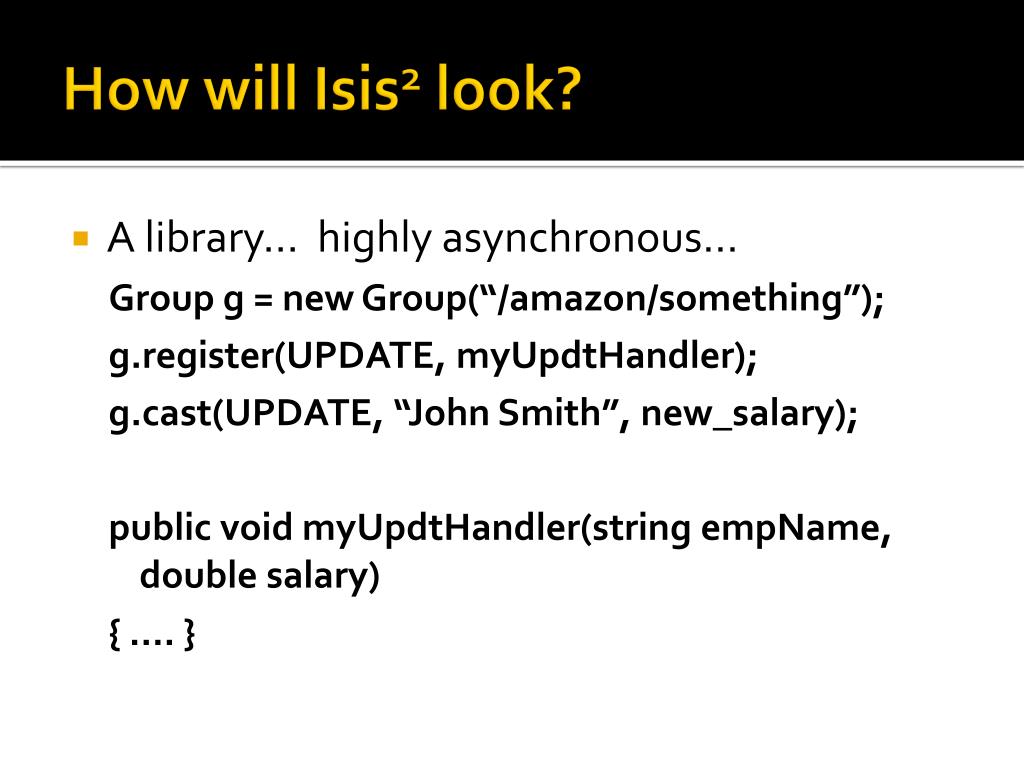 How will Isis² look?

A library… highly asynchronous…

Group g = new Group(“/amazon/something”);

g.register(UPDATE, myUpdtHandler);

g.cast(UPDATE, “John Smith”, new_salary);

public void myUpdtHandler(string empName, double salary)

{ …. }